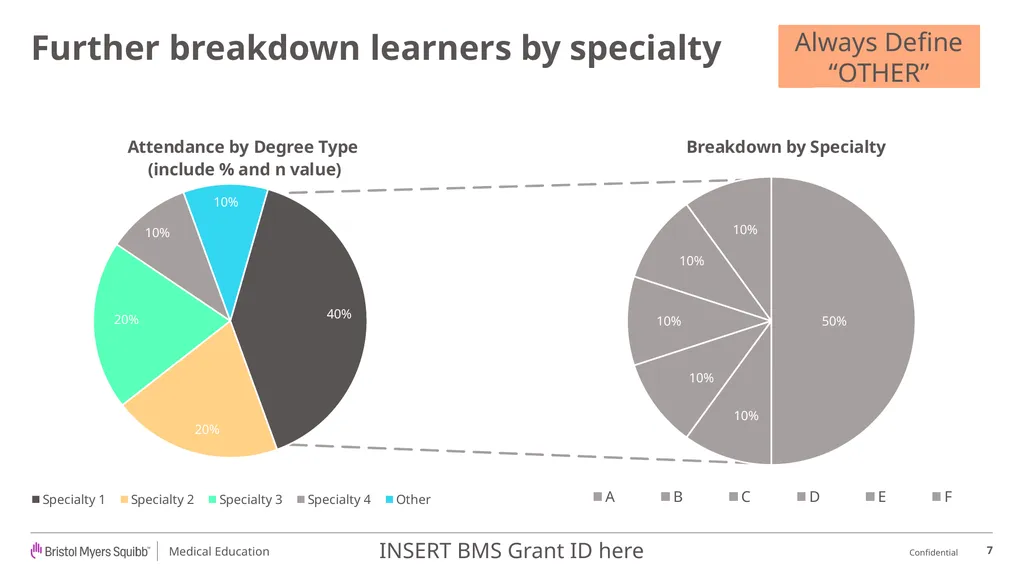 Further breakdown learners by specialty

Always Define "OTHER"

Attendance by Degree Type (include % and n value)

10%
10%
20%
40%
20%

Specialty 1 Specialty 2 Specialty 3 Specialty 4 Other

Breakdown by Specialty

10%
10%
10%
50%
10%
10%

A B C D E F

Bristol Myers Squibb Medical Education

INSERT BMS Grant ID here

Confidential 7